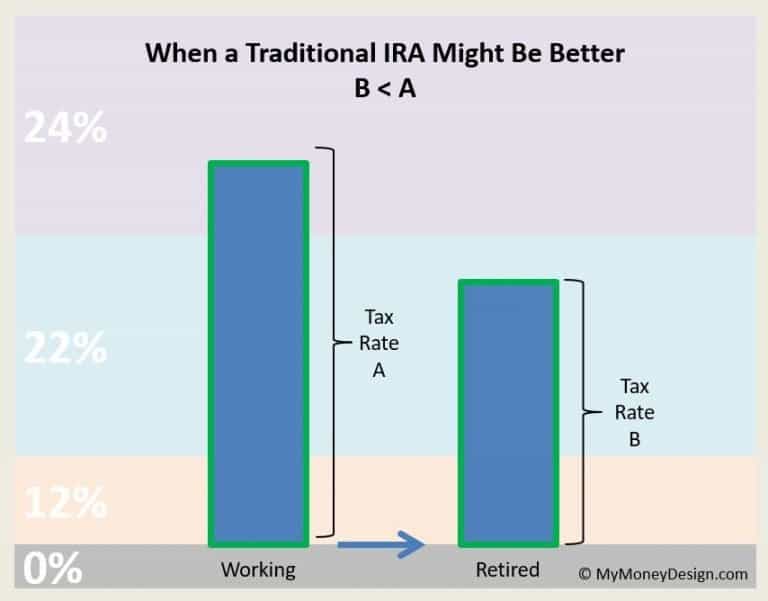 When a Traditional IRA Might Be Better
B < A

24%

22%

12%

0%

Tax Rate A

Tax Rate B

Working

Retired

© MyMoneyDesign.com